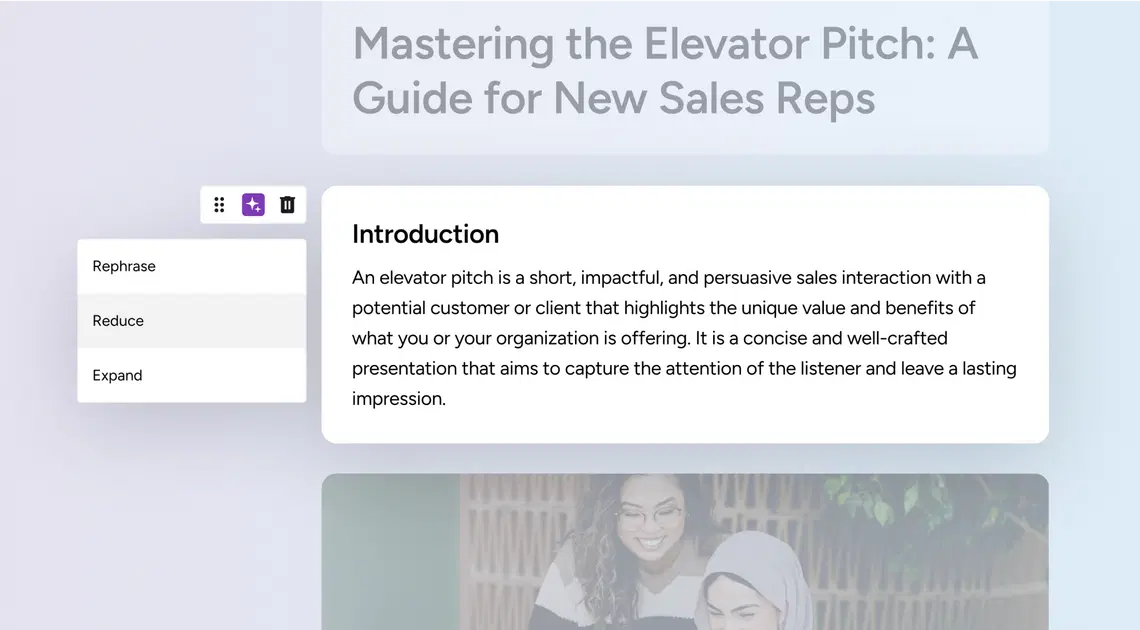 Mastering the Elevator Pitch: A Guide for New Sales Reps

Rephrase

Reduce

Expand

Introduction

An elevator pitch is a short, impactful, and persuasive sales interaction with a potential customer or client that highlights the unique value and benefits of what you or your organization is offering. It is a concise and well-crafted presentation that aims to capture the attention of the listener and leave a lasting impression.